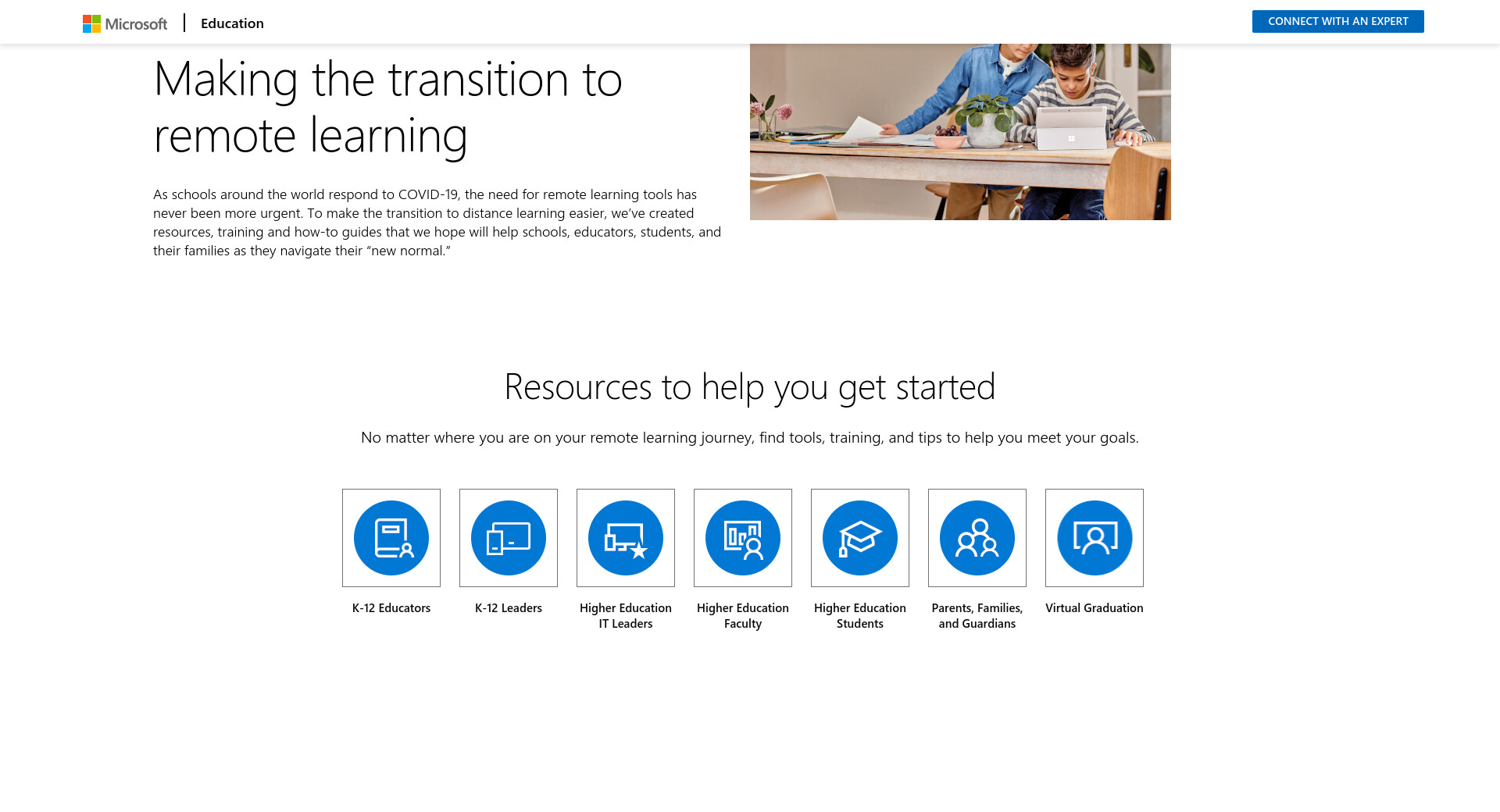 Microsoft | Education

CONNECT WITH AN EXPERT

Making the transition to remote learning

As schools around the world respond to COVID-19, the need for remote learning tools has never been more urgent. To make the transition to distance learning easier, we've created resources, training and how-to guides that we hope will help schools, educators, students, and their families as they navigate their "new normal."

Resources to help you get started

No matter where you are on your remote learning journey, find tools, training, and tips to help you meet your goals.

K-12 Educators

K-12 Leaders

Higher Education IT Leaders

Higher Education Faculty

Higher Education Students

Parents, Families, and Guardians

Virtual Graduation